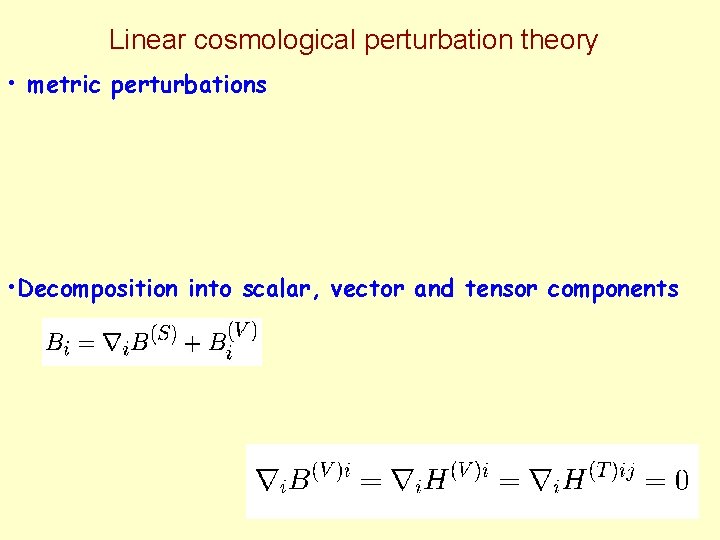 Linear cosmological perturbation theory

• metric perturbations

•Decomposition into scalar, vector and tensor components

$B_i = \nabla_i B^{(S)} + B_i^{(V)}$

$\nabla_i B^{(V)i} = \nabla_i H^{(V)i} = \nabla_i H^{(T)ij} = 0$